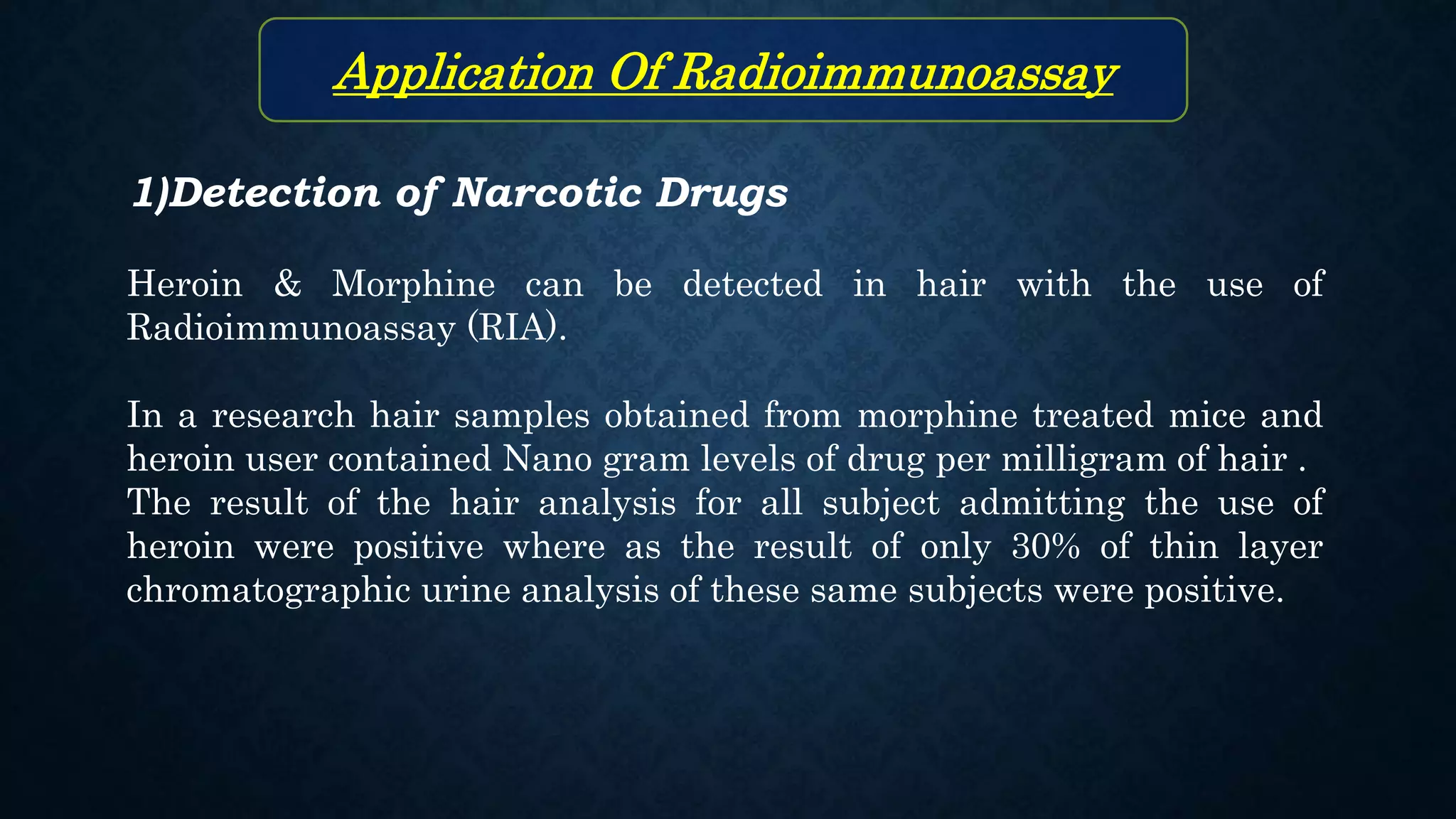 Application Of Radioimmunoassay

1)Detection of Narcotic Drugs

Heroin & Morphine can be detected in hair with the use of Radioimmunoassay (RIA).

In a research hair samples obtained from morphine treated mice and heroin user contained Nano gram levels of drug per milligram of hair . The result of the hair analysis for all subject admitting the use of heroin were positive where as the result of only 30% of thin layer chromatographic urine analysis of these same subjects were positive.